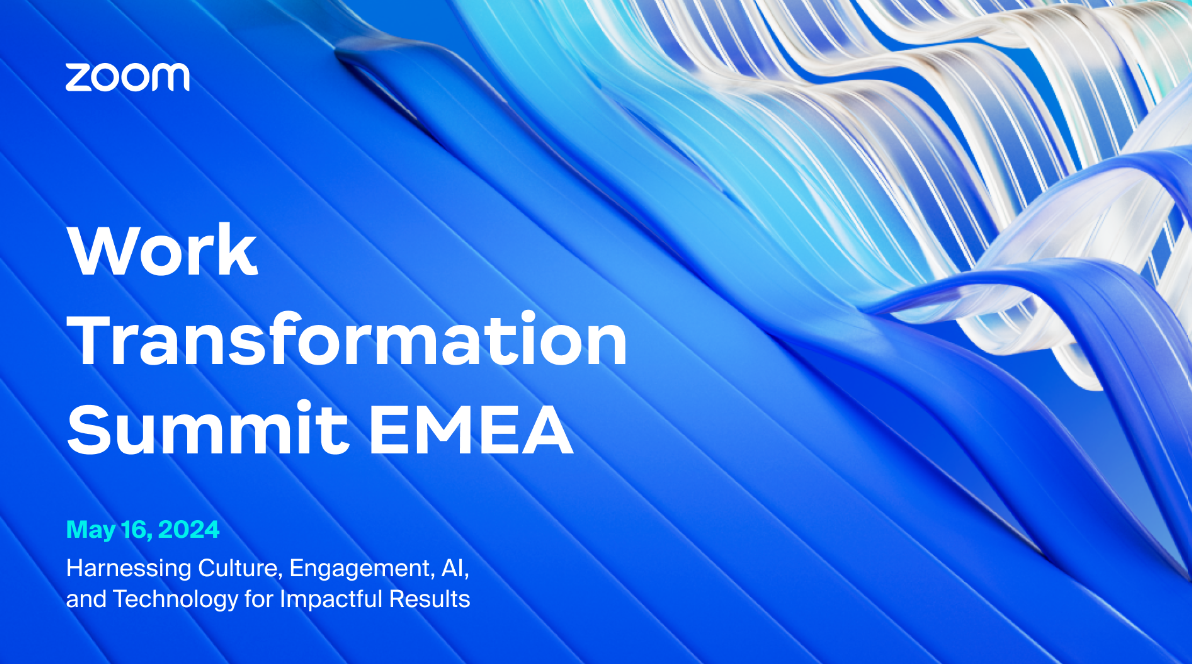 zoom

Work Transformation Summit EMEA

May 16, 2024

Harnessing Culture, Engagement, AI, and Technology for Impactful Results